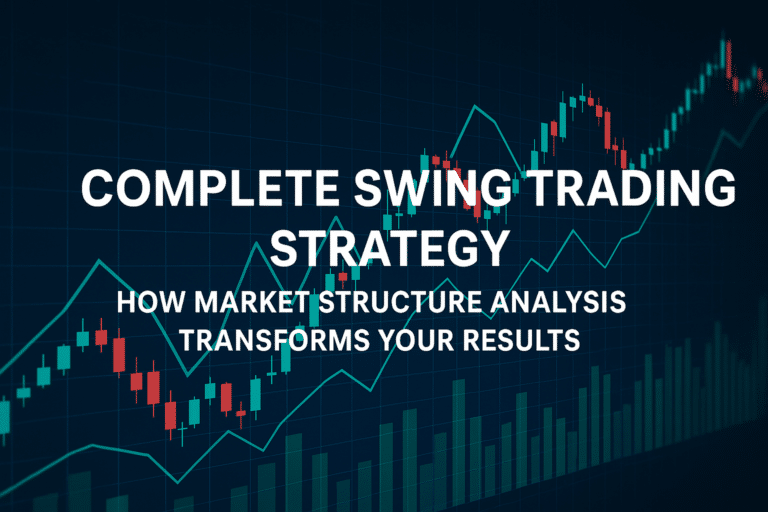 COMPLETE SWING TRADING STRATEGY

HOW MARKET STRUCTURE ANALYSIS TRANSFORMS YOUR RESULTS